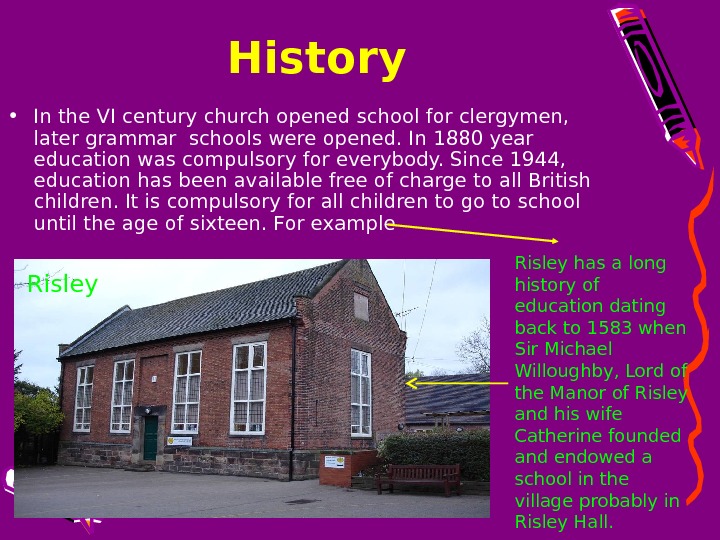 History

• In the VI century church opened school for clergymen, later grammar schools were opened. In 1880 year education was compulsory for everybody. Since 1944, education has been available free of charge to all British children. It is compulsory for all children to go to school until the age of sixteen. For example

Risley

Risley has a long history of education dating back to 1583 when Sir Michael Willoughby, Lord of the Manor of Risley and his wife Catherine founded and endowed a school in the village probably in Risley Hall.